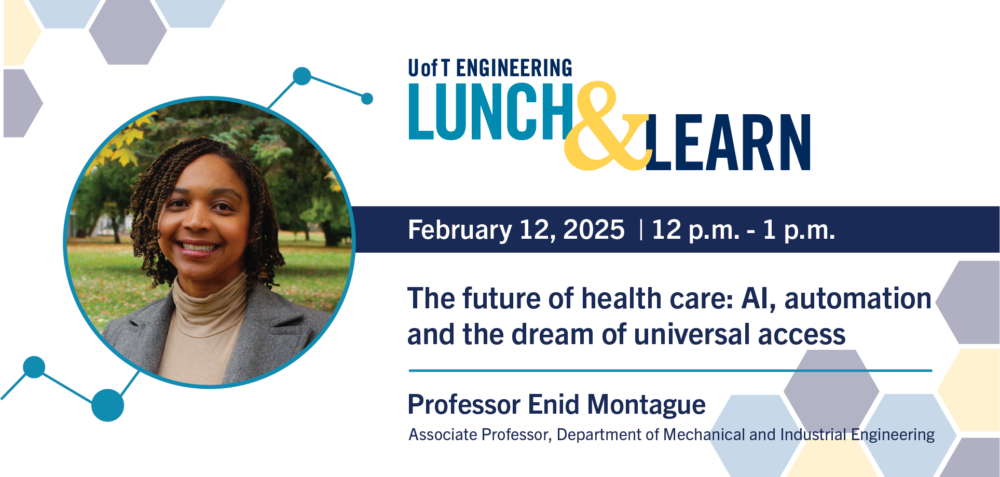 U of T ENGINEERING
LUNCH & LEARN

February 12, 2025 | 12 p.m. - 1 p.m.

The future of health care: AI, automation and the dream of universal access

Professor Enid Montague

Associate Professor, Department of Mechanical and Industrial Engineering